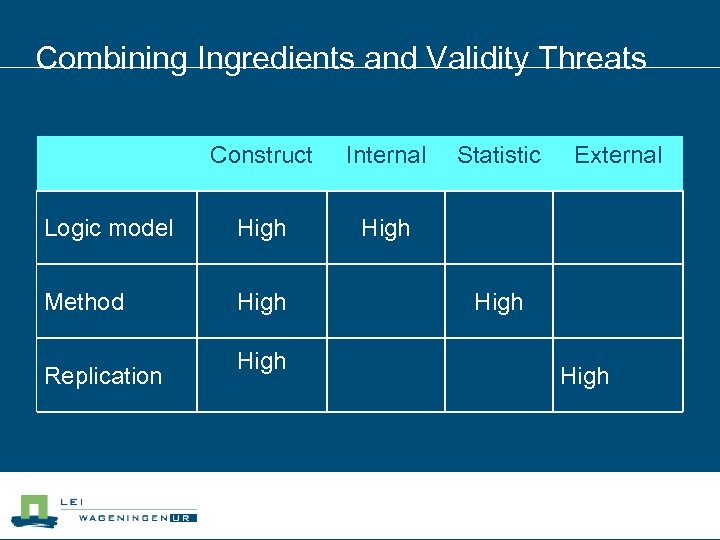 Combining Ingredients and Validity Threats

| | Construct | Internal | Statistic | External |
|---|---|---|---|---|
| Logic model | High | High | | |
| Method | High | | High | |
| Replication | High | | | High |

LEI
WAGENINGEN UR